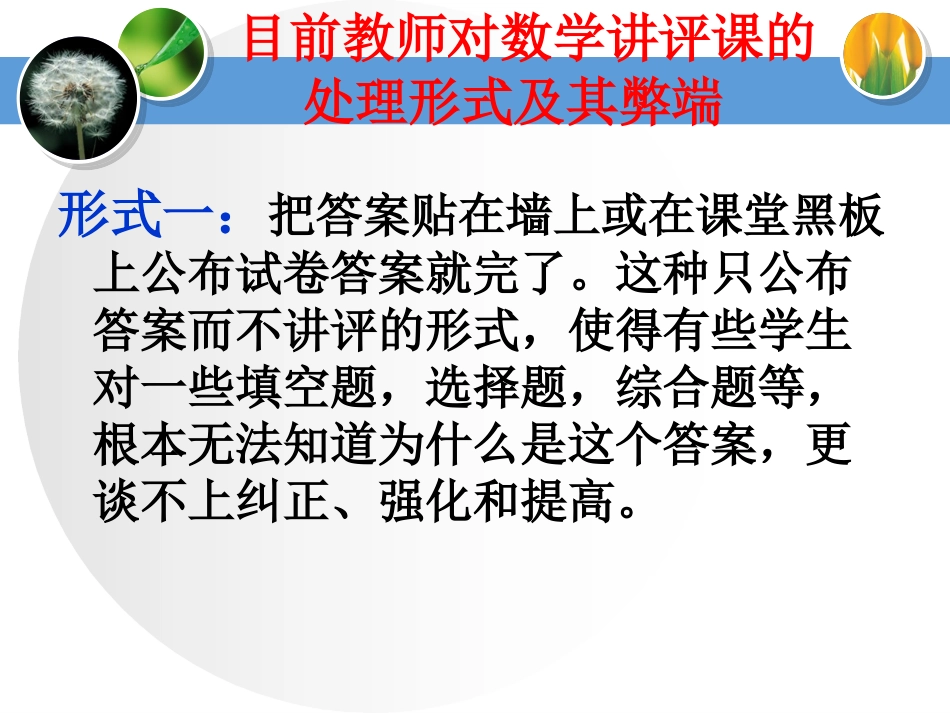 目前教师对数学讲评课的处理形式及其弊端

形式一：把答案贴在墙上或在课堂黑板上公布试卷答案就完了。这种只公布答案而不讲评的形式，使得有些学生对一些填空题，选择题，综合题等，根本无法知道为什么是这个答案，更谈不上纠正、强化和提高。